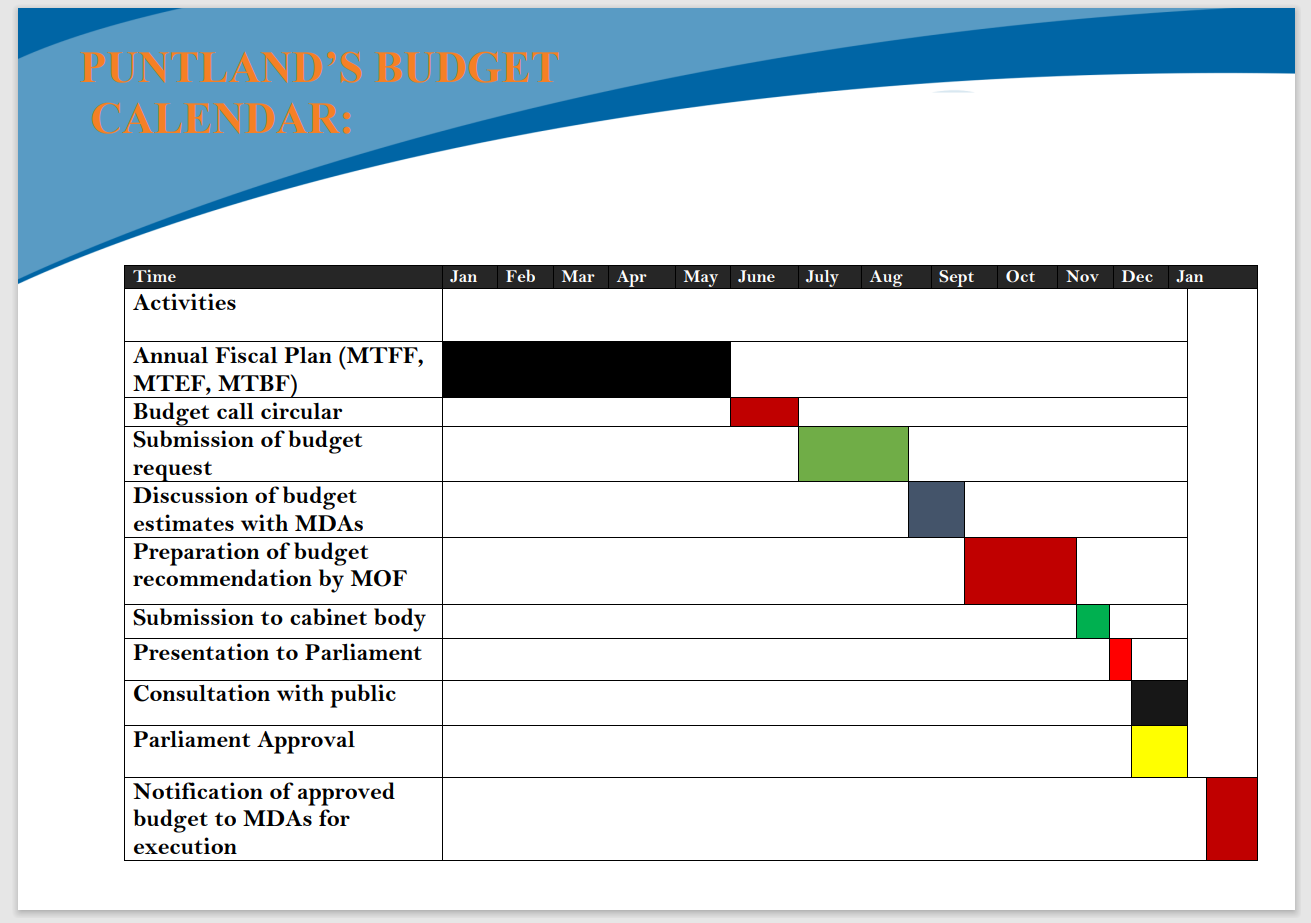 PUNTLAND'S BUDGET CALENDAR:

| Time | Jan | Feb | Mar | Apr | May | June | July | Aug | Sept | Oct | Nov | Dec | Jan |
|---|---|---|---|---|---|---|---|---|---|---|---|---|---|
| Activities | | | | | | | | | | | | | |
| Annual Fiscal Plan (MTFF, MTEF, MTBF) | | | | | | | | | | | | | |
| Budget call circular | | | | | | | | | | | | | |
| Submission of budget request | | | | | | | | | | | | | |
| Discussion of budget estimates with MDAs | | | | | | | | | | | | | |
| Preparation of budget recommendation by MOF | | | | | | | | | | | | | |
| Submission to cabinet body | | | | | | | | | | | | | |
| Presentation to Parliament | | | | | | | | | | | | | |
| Consultation with public | | | | | | | | | | | | | |
| Parliament Approval | | | | | | | | | | | | | |
| Notification of approved budget to MDAs for execution | | | | | | | | | | | | | |